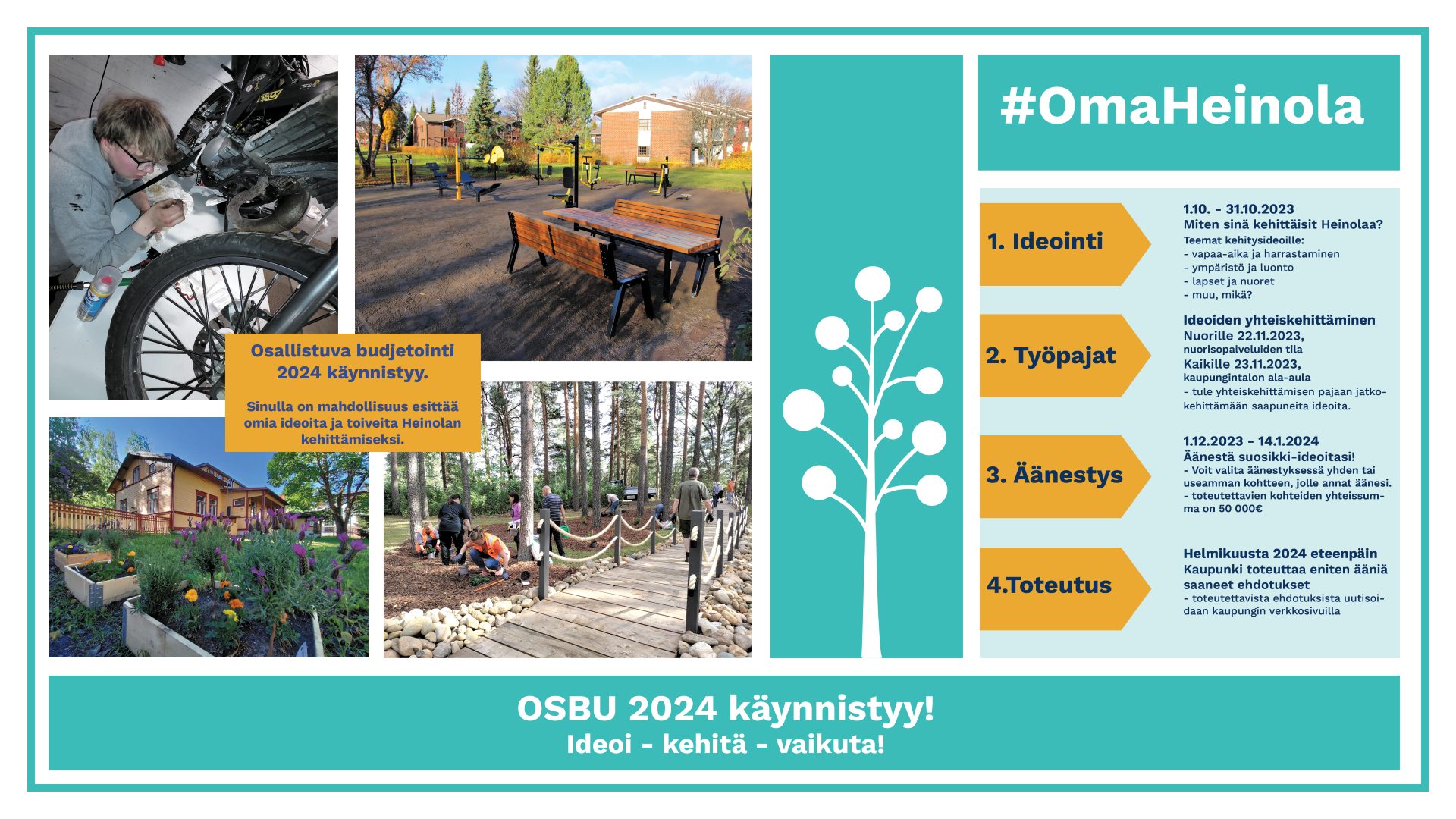 Osallistuva budjetointi 2024 käynnistyy.

Sinulla on mahdollisuus esittää omia ideoita ja toiveita Heinolan kehittämiseksi.

#OmaHeinola

1. Ideointi

1.10. - 31.10.2023
Miten sinä kehittäisit Heinolaa?
Teemat kehitysideoille:
- vapaa-aika ja harrastaminen
- ympäristö ja luonto
- lapset ja nuoret
- muu, mikä?

2. Työpajat

Ideoiden yhteiskehittäminen
Nuorille 22.11.2023,
nuorisopalveluiden tila
Kaikille 23.11.2023,
kaupungintalon ala-aula
- tule yhteiskehittämisen pajaan jatkokehittämään saapuneita ideoita.

3. Äänestys

1.12.2023 - 14.1.2024
Äänestä suosikki-ideoitasi!
- Voit valita äänestyksessä yhden tai useamman kohteen, jolle annat äänesi.
- toteutettavien kohteiden yhteissumma on 50 000€

4.Toteutus

Helmikuusta 2024 eteenpäin
Kaupunki toteuttaa eniten ääniä saaneet ehdotukset
- toteutettavista ehdotuksista uutisoidaan kaupungin verkkosivuilla

OSBU 2024 käynnistyy!
Ideoi - kehitä - vaikuta!